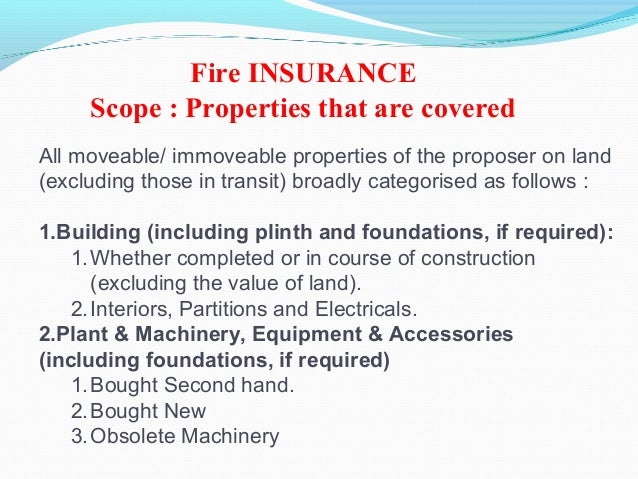 Fire INSURANCE
Scope : Properties that are covered

All moveable/ immoveable properties of the proposer on land (excluding those in transit) broadly categorised as follows :

1.Building (including plinth and foundations, if required):
1. Whether completed or in course of construction (excluding the value of land).
2. Interiors, Partitions and Electricals.
2.Plant & Machinery, Equipment & Accessories (including foundations, if required)
1. Bought Second hand.
2. Bought New
3. Obsolete Machinery